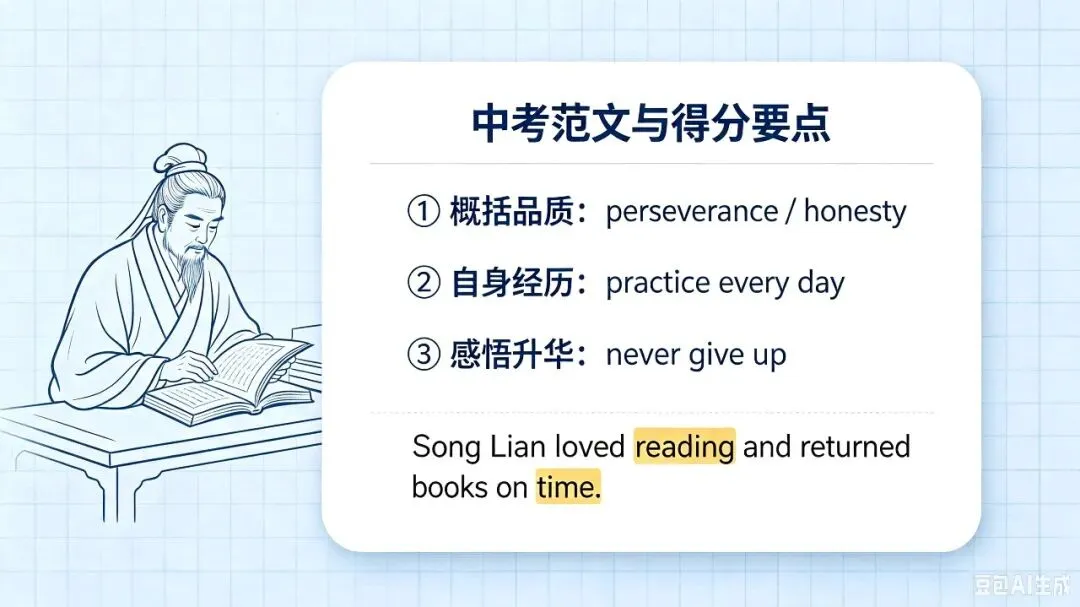 中考范文与得分要点

① 概括品质：perseverance / honesty

② 自身经历：practice every day

③ 感悟升华：never give up

Song Lian loved reading and returned books on time.

豆包AI生成